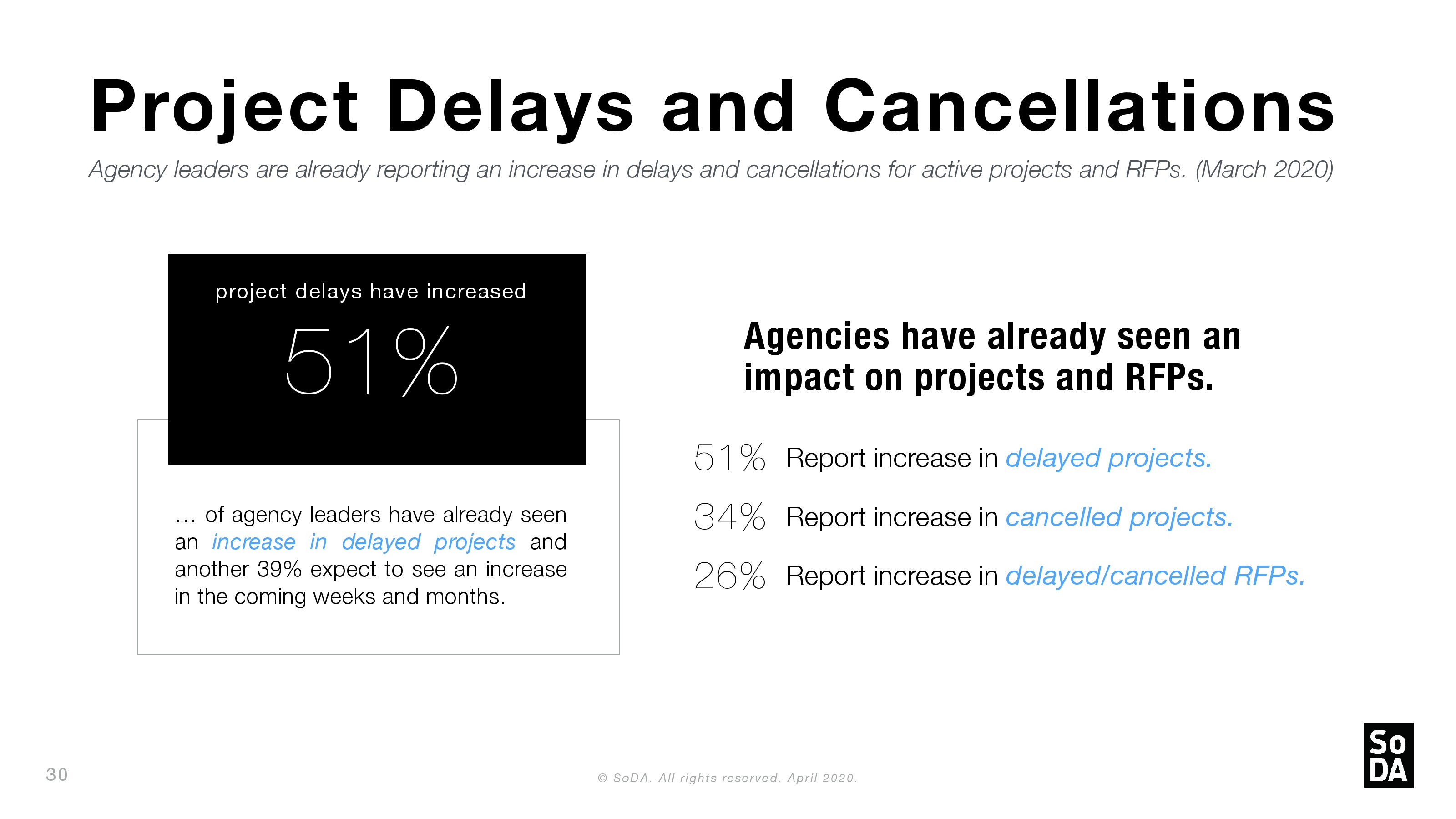 Project Delays and Cancellations

Agency leaders are already reporting an increase in delays and cancellations for active projects and RFPs. (March 2020)

project delays have increased

51%

… of agency leaders have already seen an increase in delayed projects and another 39% expect to see an increase in the coming weeks and months.

Agencies have already seen an impact on projects and RFPs.

51% Report increase in delayed projects.

34% Report increase in cancelled projects.

26% Report increase in delayed/cancelled RFPs.

30

© SoDA. All rights reserved. April 2020.

So
DA